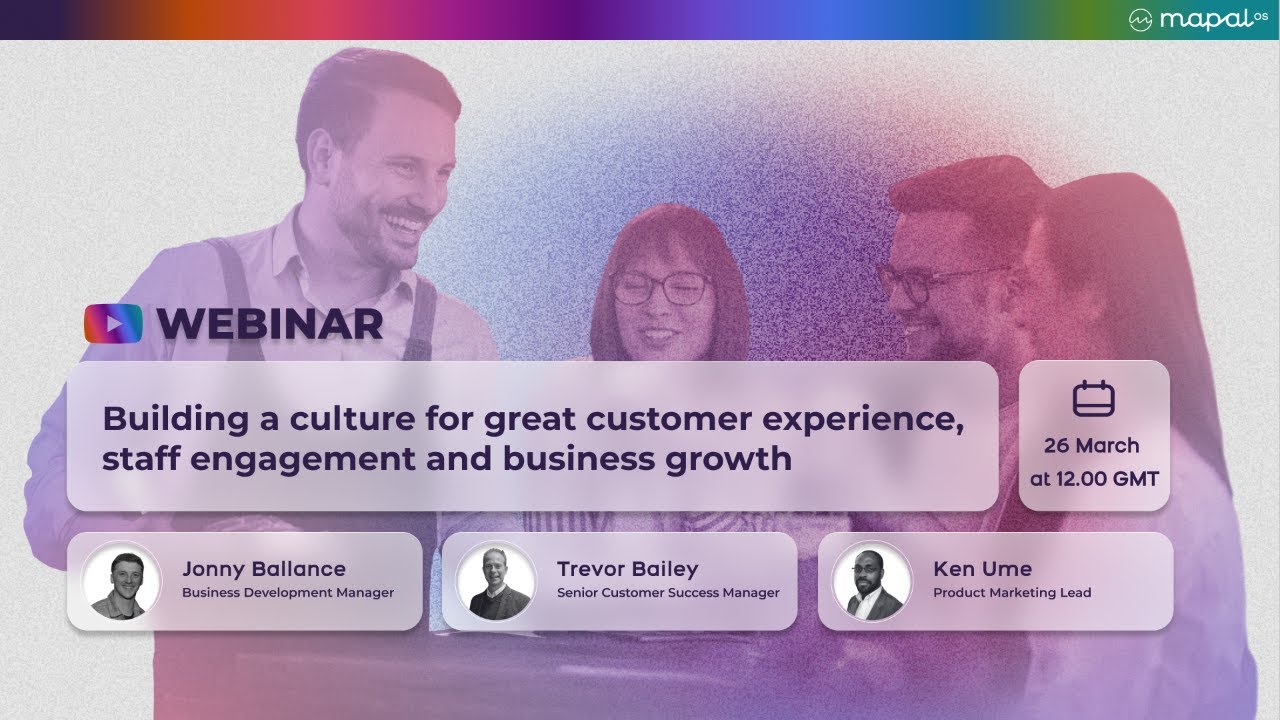 mapal os

WEBINAR

Building a culture for great customer experience, staff engagement and business growth

26 March at 12.00 GMT

Jonny Ballance
Business Development Manager

Trevor Bailey
Senior Customer Success Manager

Ken Ume
Product Marketing Lead